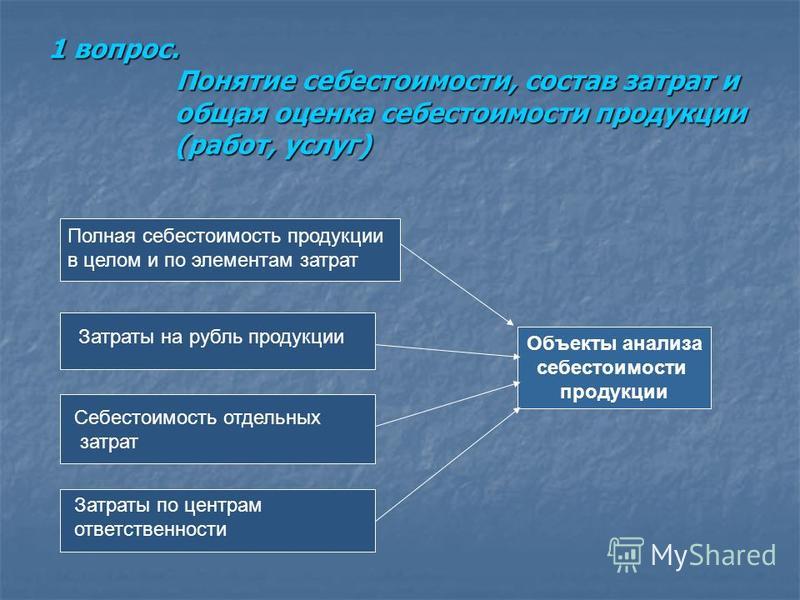 1 вопрос.
Понятие себестоимости, состав затрат и общая оценка себестоимости продукции (работ, услуг)

Полная себестоимость продукции в целом и по элементам затрат

Затраты на рубль продукции

Себестоимость отдельных затрат

Затраты по центрам ответственности

Объекты анализа себестоимости продукции

MyShared